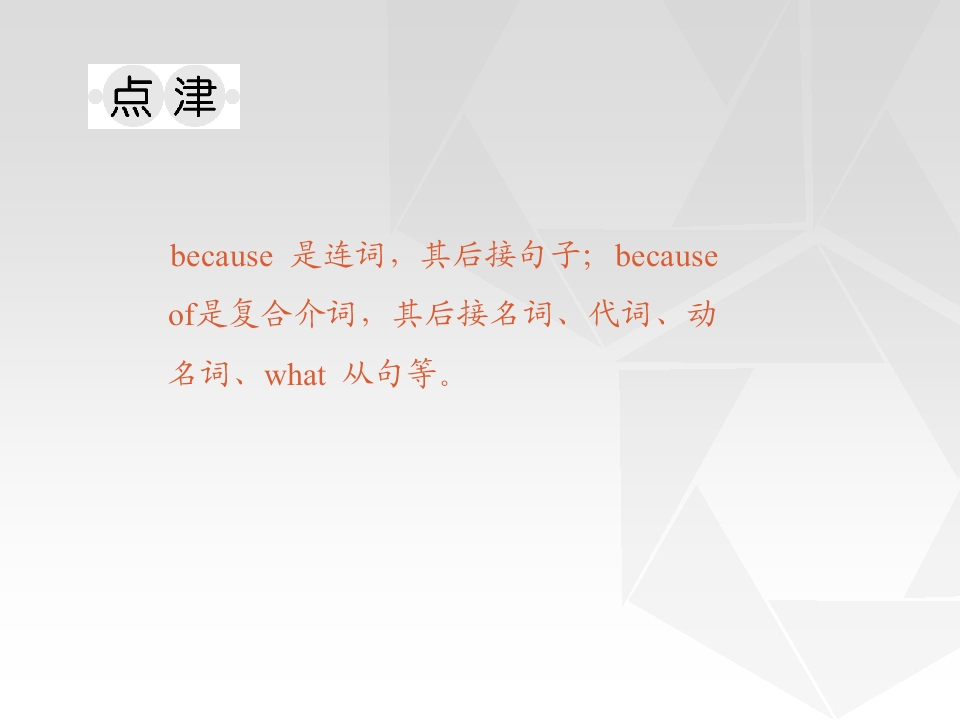 点津

because是连词，其后接句子；because of是复合介词，其后接名词、代词、动名词、what从句等。